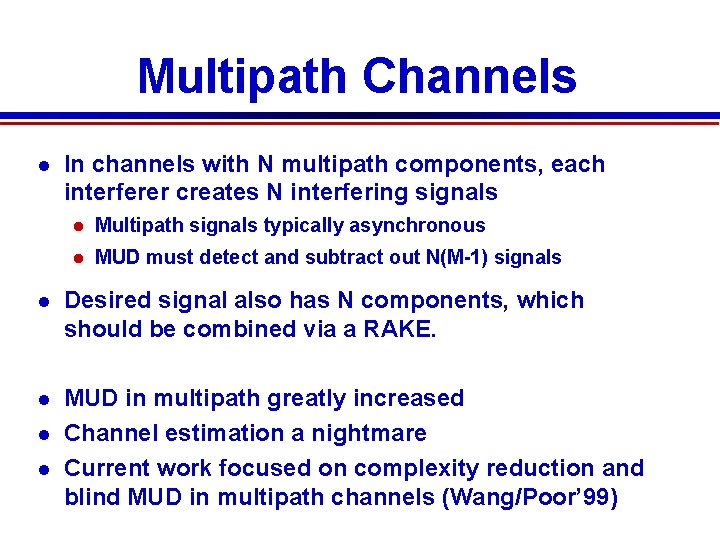 Multipath Channels

- In channels with N multipath components, each interferer creates N interfering signals
  - Multipath signals typically asynchronous
  - MUD must detect and subtract out N(M-1) signals
- Desired signal also has N components, which should be combined via a RAKE.
- MUD in multipath greatly increased
- Channel estimation a nightmare
- Current work focused on complexity reduction and blind MUD in multipath channels (Wang/Poor'99)